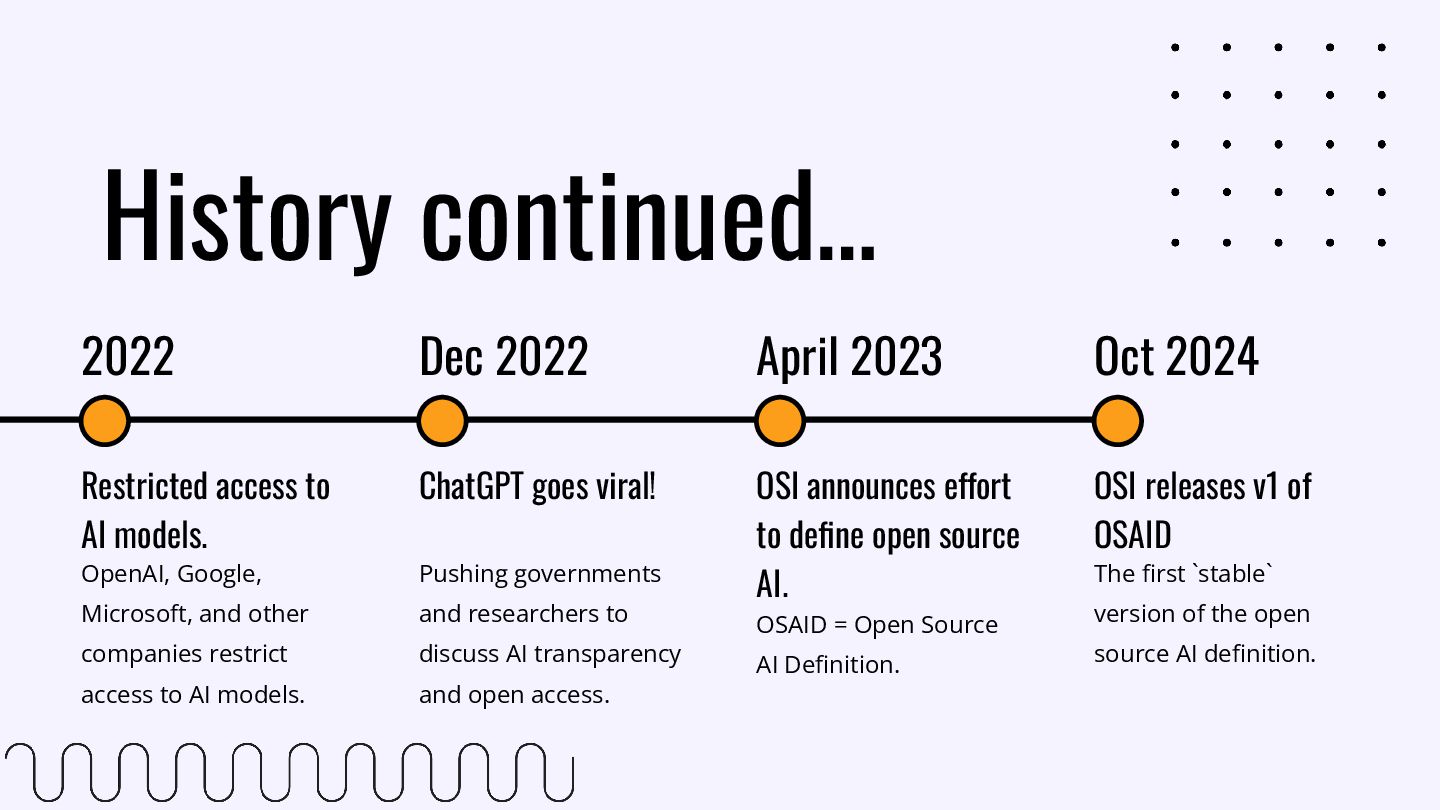 History continued...

2022

Restricted access to AI models.

OpenAI, Google, Microsoft, and other companies restrict access to AI models.

Dec 2022

ChatGPT goes viral!

Pushing governments and researchers to discuss AI transparency and open access.

April 2023

OSI announces effort to define open source AI.

OSAID = Open Source AI Definition.

Oct 2024

OSI releases v1 of OSAID

The first `stable` version of the open source AI definition.